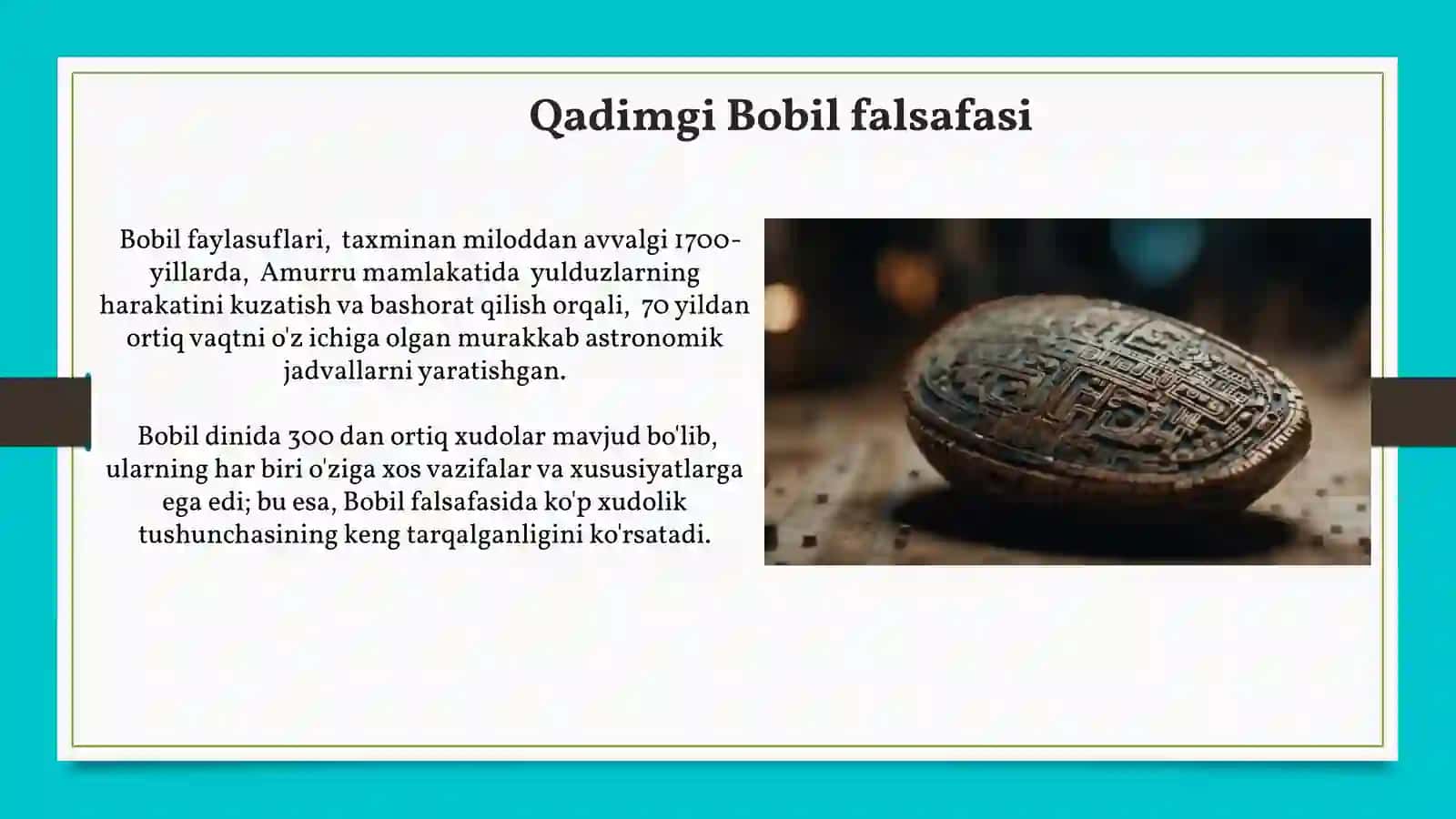 Qadimgi Bobil falsafasi

Bobil faylasuflari, taxminan miloddan avvalgi 1700-yillarda, Amurru mamlakatida yulduzlarning harakatini kuzatish va bashorat qilish orqali, 70 yildan ortiq vaqtni o'z ichiga olgan murakkab astronomik jadvallarni yaratishgan.

Bobil dinida 300 dan ortiq xudolar mavjud bo'lib, ularning har biri o'ziga xos vazifalar va xususiyatlarga ega edi; bu esa, Bobil falsafasida ko'p xudolik tushunchasining keng tarqalganligini ko'rsatadi.